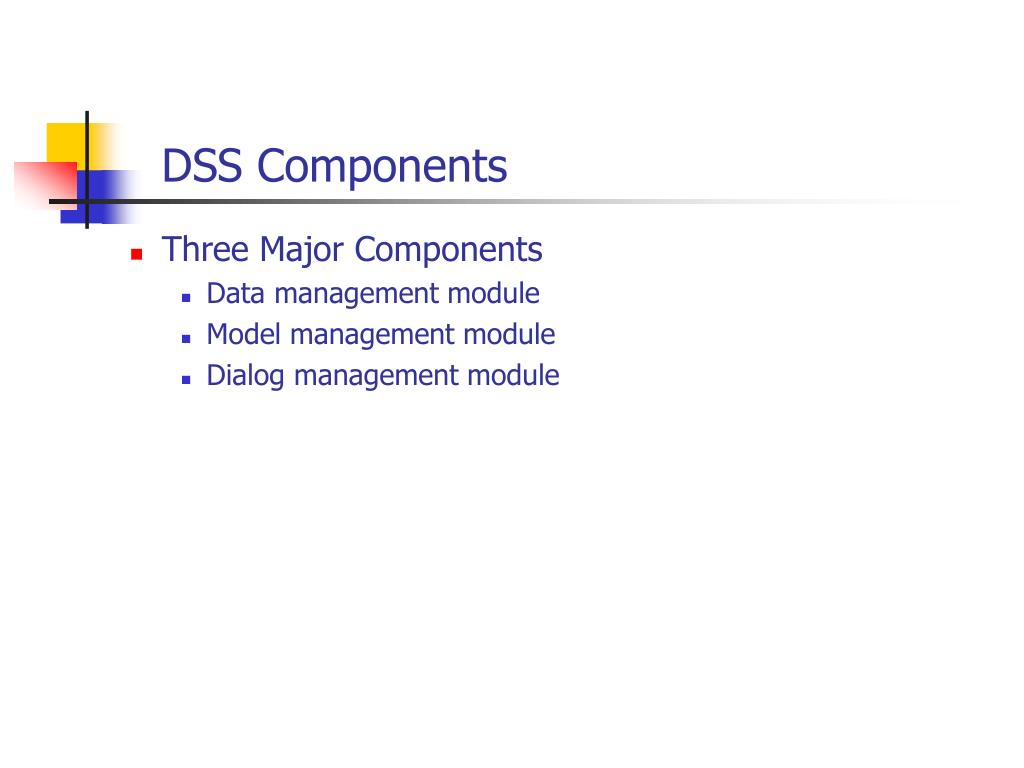 DSS Components

- Three Major Components
  - Data management module
  - Model management module
  - Dialog management module